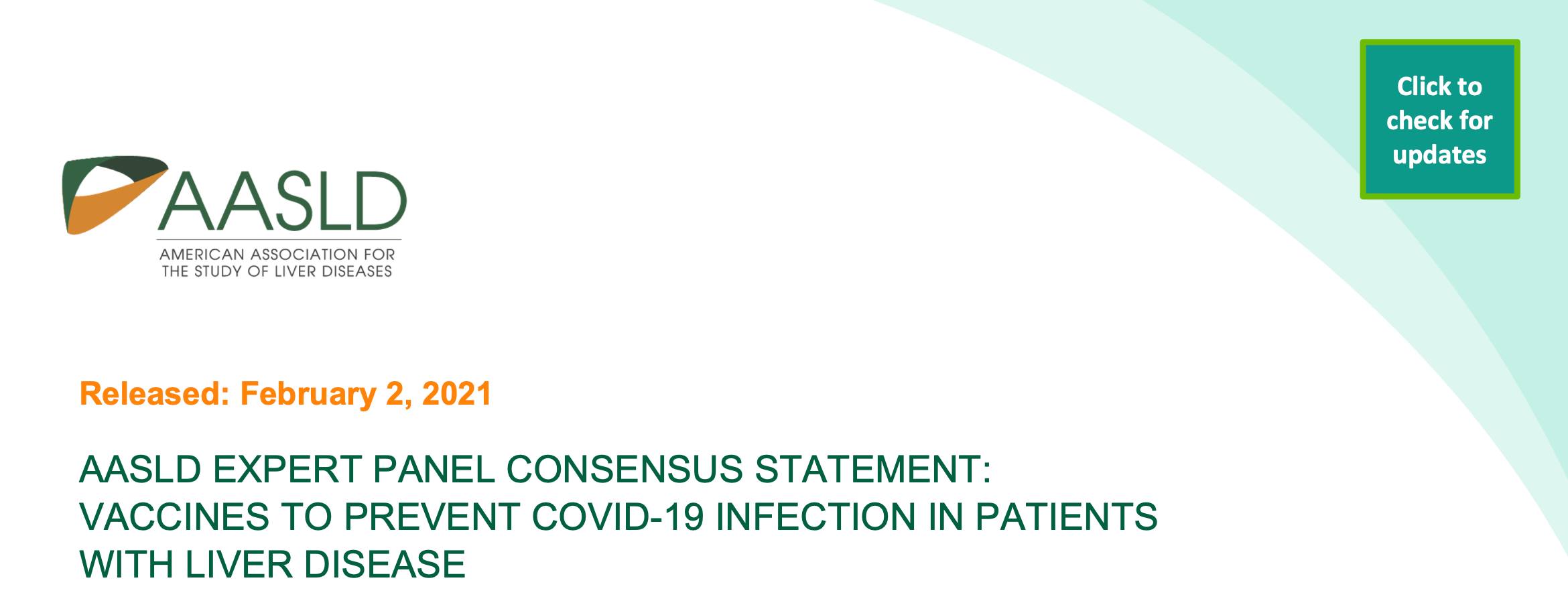 AASLD
AMERICAN ASSOCIATION FOR THE STUDY OF LIVER DISEASES

Click to check for updates

Released: February 2, 2021

AASLD EXPERT PANEL CONSENSUS STATEMENT: VACCINES TO PREVENT COVID-19 INFECTION IN PATIENTS WITH LIVER DISEASE